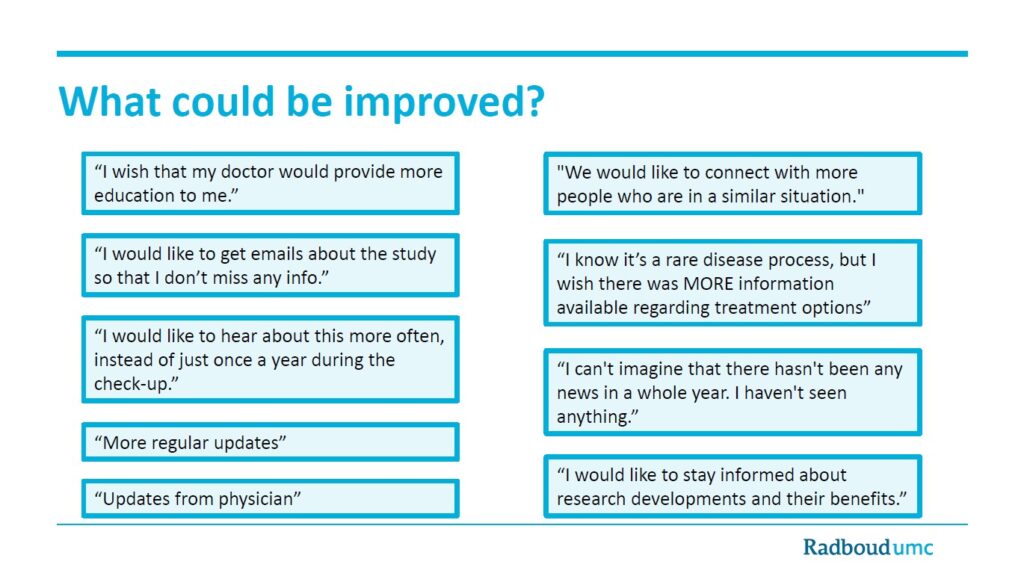 What could be improved?

“I wish that my doctor would provide more education to me.”

“I would like to get emails about the study so that I don’t miss any info.”

“I would like to hear about this more often, instead of just once a year during the check-up.”

“More regular updates”

“Updates from physician”

"We would like to connect with more people who are in a similar situation."

“I know it’s a rare disease process, but I wish there was MORE information available regarding treatment options”

“I can't imagine that there hasn't been any news in a whole year. I haven't seen anything.”

“I would like to stay informed about research developments and their benefits.”

Radboudumc